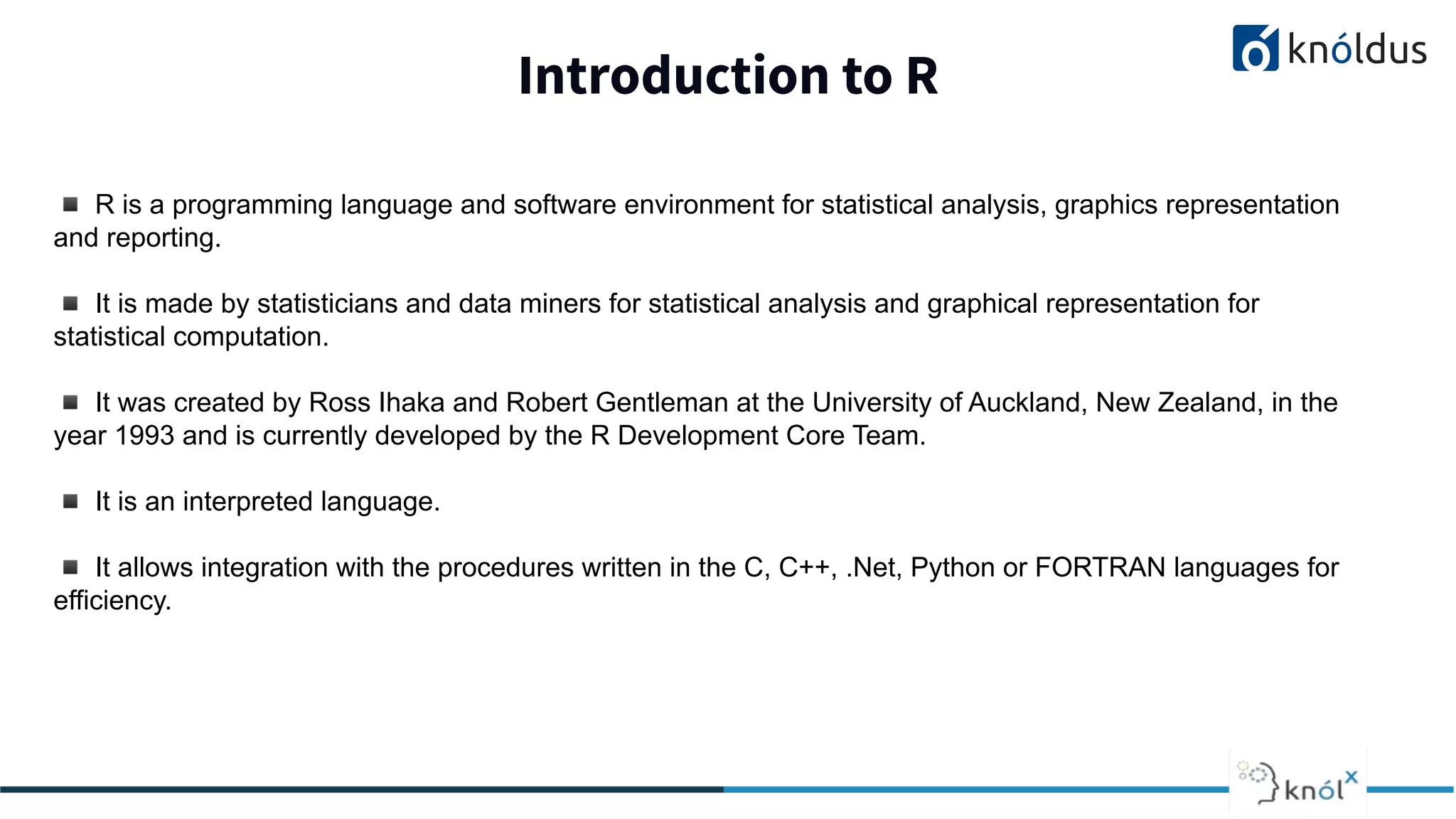 knóldus

Introduction to R

■ R is a programming language and software environment for statistical analysis, graphics representation and reporting.

■ It is made by statisticians and data miners for statistical analysis and graphical representation for statistical computation.

■ It was created by Ross Ihaka and Robert Gentleman at the University of Auckland, New Zealand, in the year 1993 and is currently developed by the R Development Core Team.

■ It is an interpreted language.

■ It allows integration with the procedures written in the C, C++, .Net, Python or FORTRAN languages for efficiency.

knólx